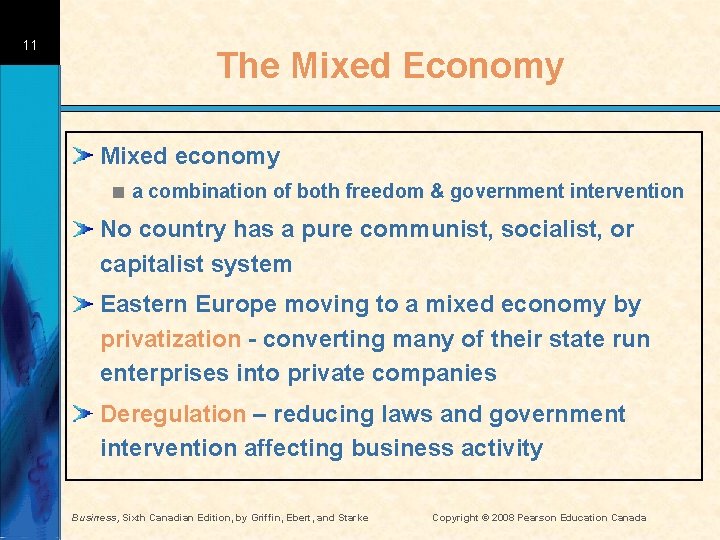 11

The Mixed Economy

Mixed economy

a combination of both freedom & government intervention

No country has a pure communist, socialist, or capitalist system

Eastern Europe moving to a mixed economy by privatization - converting many of their state run enterprises into private companies

Deregulation – reducing laws and government intervention affecting business activity

Business, Sixth Canadian Edition, by Griffin, Ebert, and Starke Copyright © 2008 Pearson Education Canada